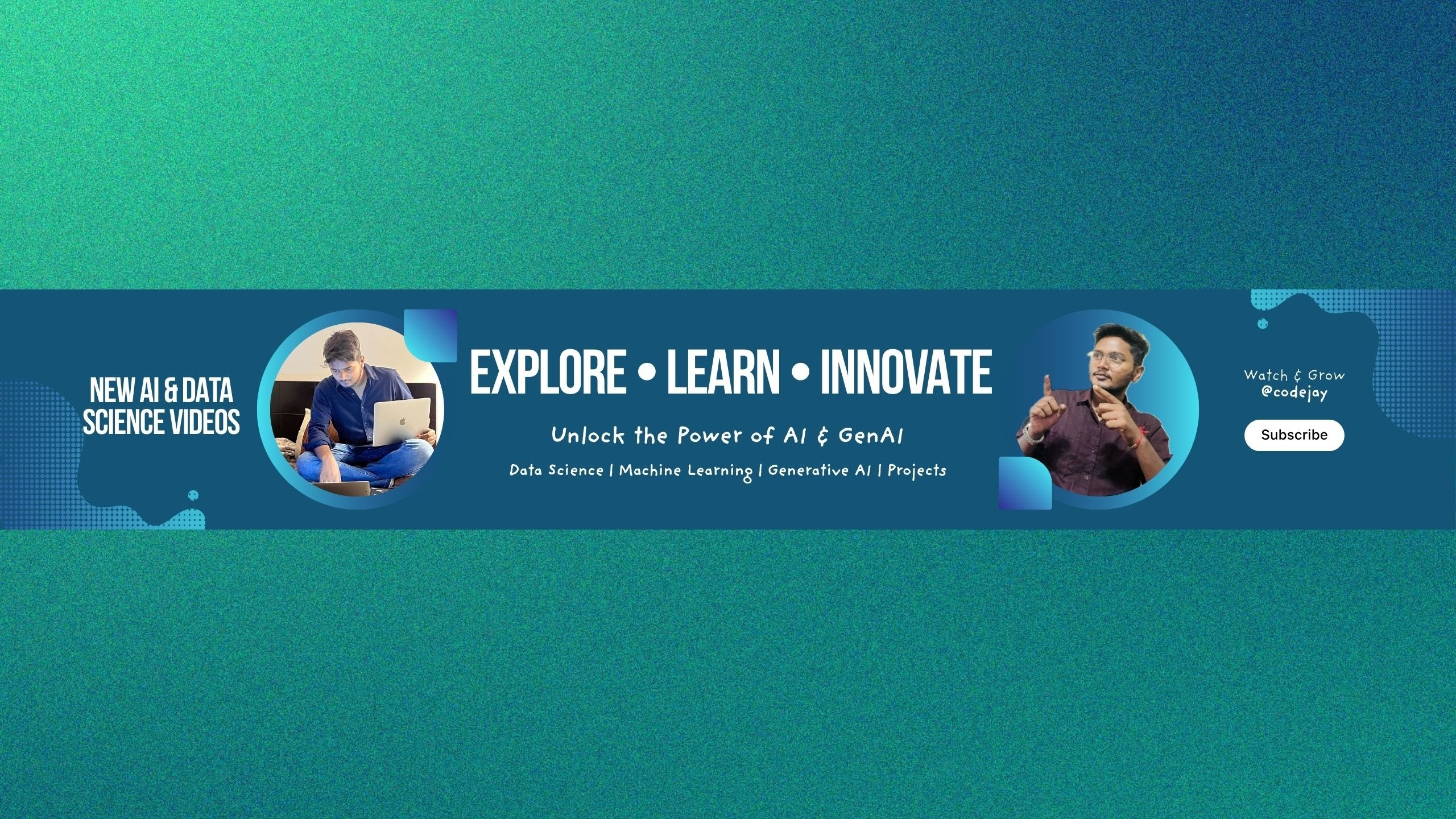 NEW AI & DATA SCIENCE VIDEOS

EXPLORE • LEARN • INNOVATE

Unlock the Power of AI & GenAI

Data Science | Machine Learning | Generative AI | Projects

Watch & Grow
@codejay

Subscribe